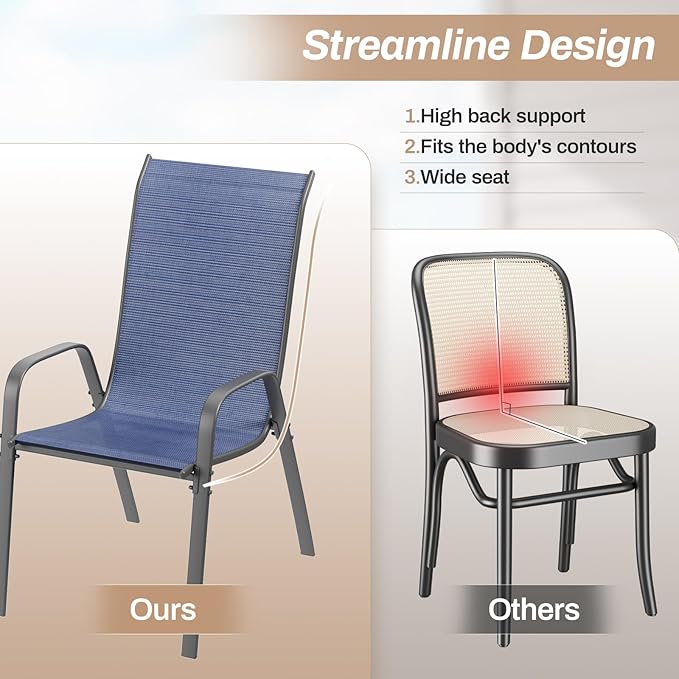 Streamline Design

1.High back support
2.Fits the body's contours
3.Wide seat

Ours

Others